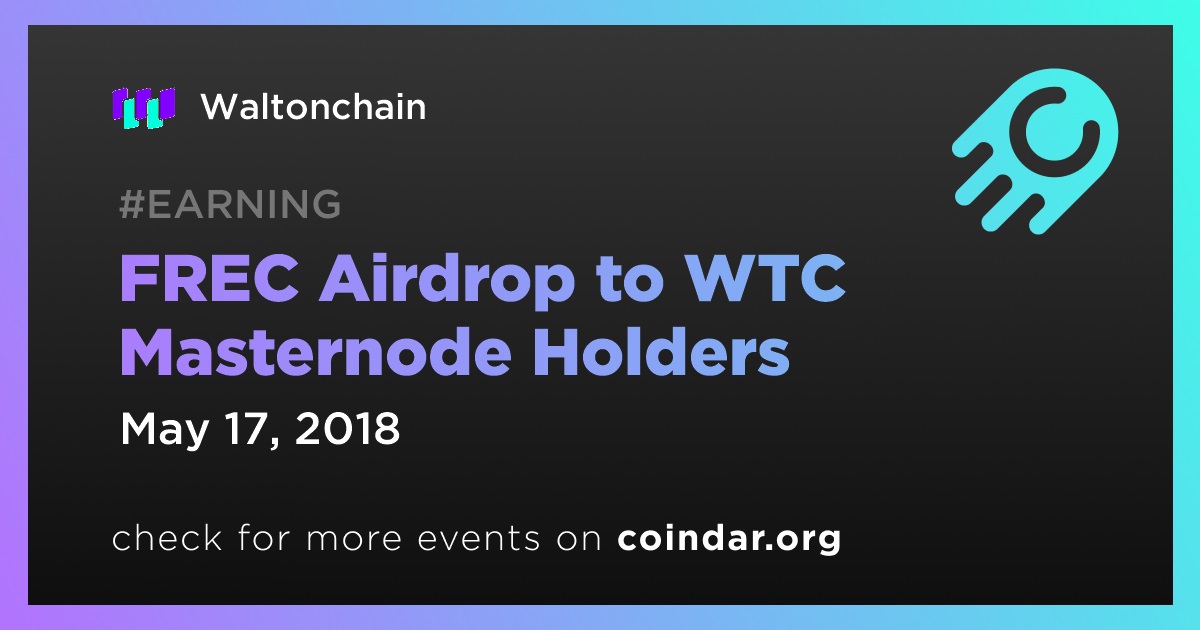 Waltonchain

#EARNING

FREC Airdrop to WTC Masternode Holders

May 17, 2018

check for more events on coindar.org